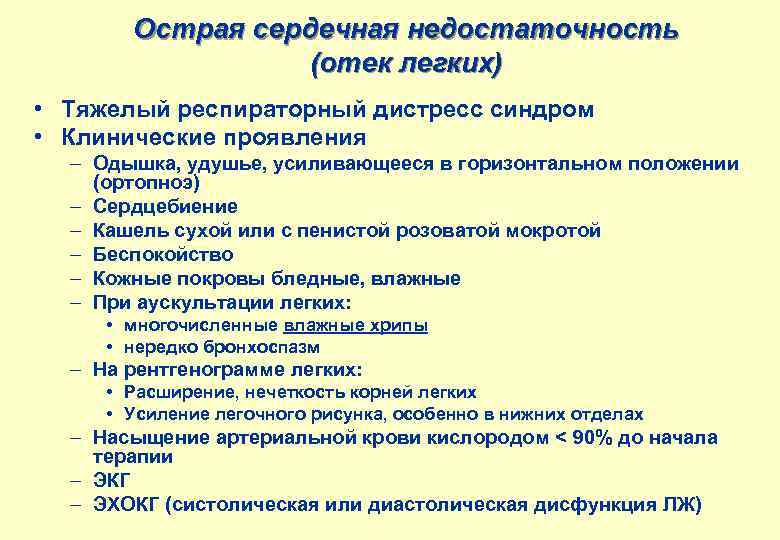 Острая сердечная недостаточность (отек легких)

• Тяжелый респираторный дистресс синдром
• Клинические проявления
– Одышка, удушье, усиливающееся в горизонтальном положении (ортопноэ)
– Сердцебиение
– Кашель сухой или с пенистой розоватой мокротой
– Беспокойство
– Кожные покровы бледные, влажные
– При аускультации легких:
• многочисленные влажные хрипы
• нередко бронхоспазм
– На рентгенограмме легких:
• Расширение, нечеткость корней легких
• Усиление легочного рисунка, особенно в нижних отделах
– Насыщение артериальной крови кислородом < 90% до начала терапии
– ЭКГ
– ЭХОКГ (систолическая или диастолическая дисфункция ЛЖ)